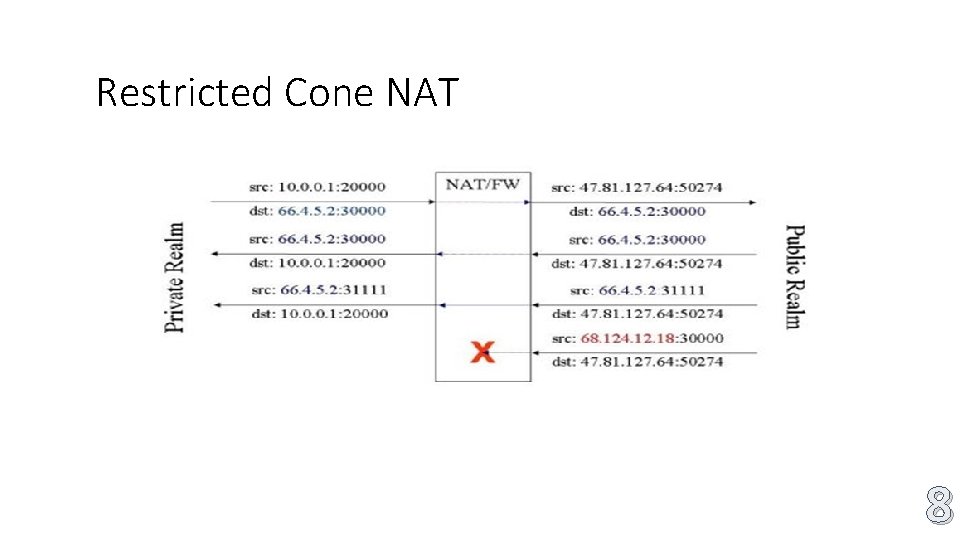 Restricted Cone NAT

Private Realm

src: 10.0.0.1:20000
dst: 66.4.5.2:30000

src: 66.4.5.2:30000
dst: 10.0.0.1:20000

src: 66.4.5.2:31111
dst: 10.0.0.1:20000

NAT/FW

X

src: 47.81.127.64:50274
dst: 66.4.5.2:30000

src: 66.4.5.2:30000
dst: 47.81.127.64:50274

src: 66.4.5.2:31111
dst: 47.81.127.64:50274

src: 68.124.12.18:30000
dst: 47.81.127.64:50274

Public Realm

8